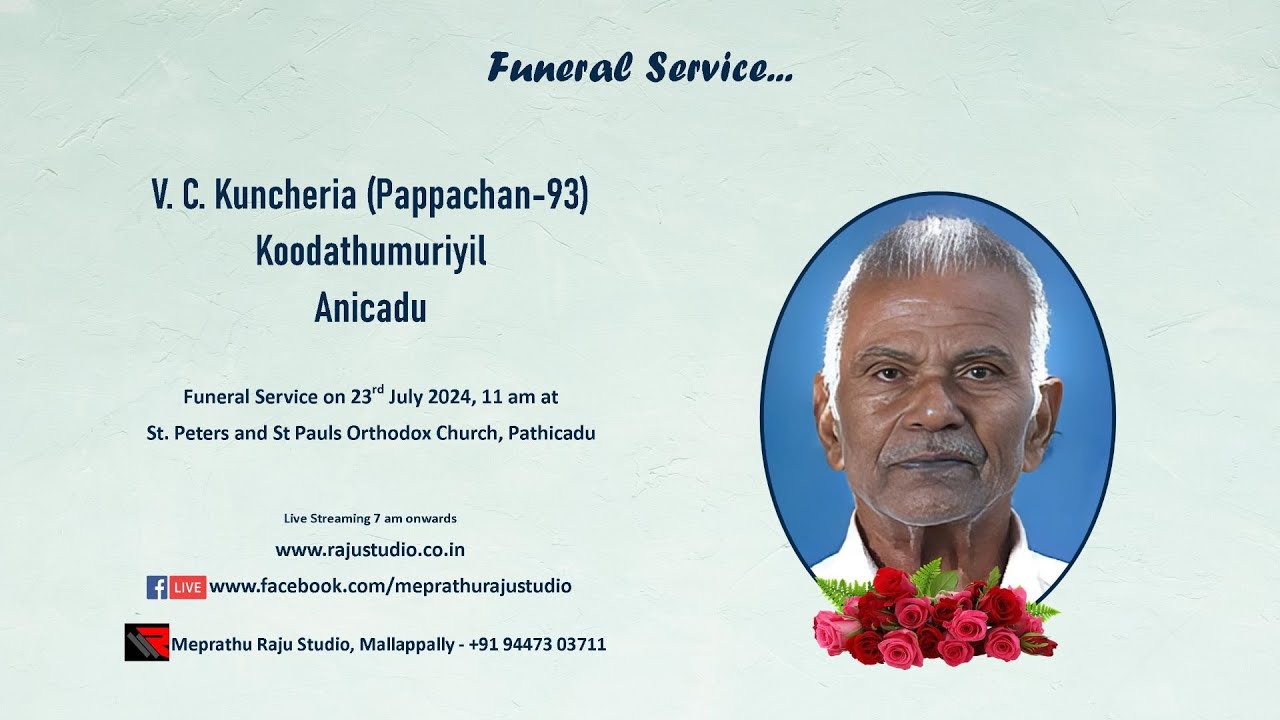 Funeral Service...

V. C. Kuncheria (Pappachan-93)
Koodathumuriyil
Anicadu

Funeral Service on 23$^{rd}$ July 2024, 11 am at
St. Peters and St Pauls Orthodox Church, Pathicadu

Live Streaming 7 am onwards
www.rajustudio.co.in
LIVE www.facebook.com/meprathurajustudio

Meprathu Raju Studio, Mallappally - +91 94473 03711